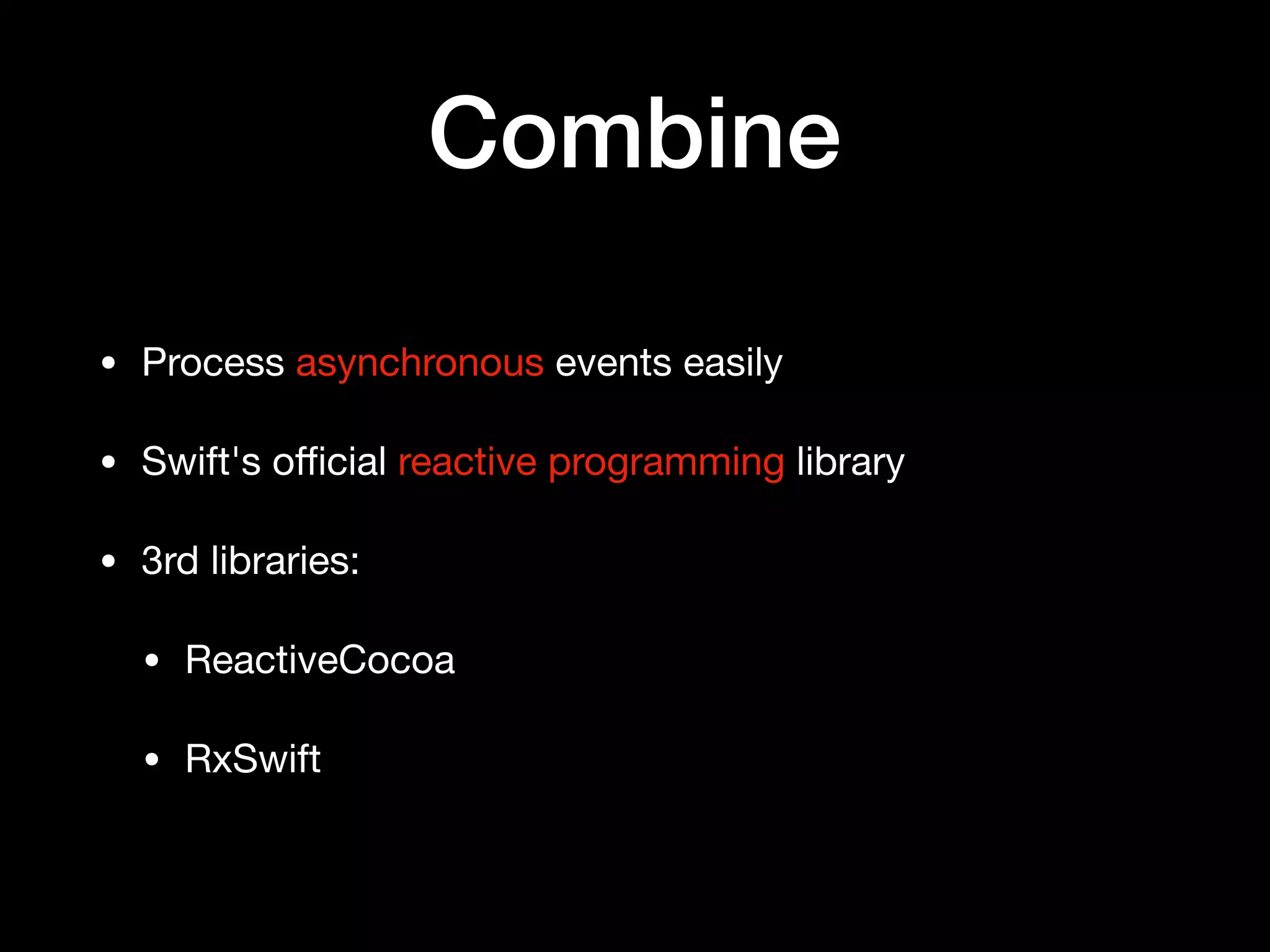 Combine

• Process asynchronous events easily

• Swift's official reactive programming library

• 3rd libraries:

  • ReactiveCocoa

  • RxSwift